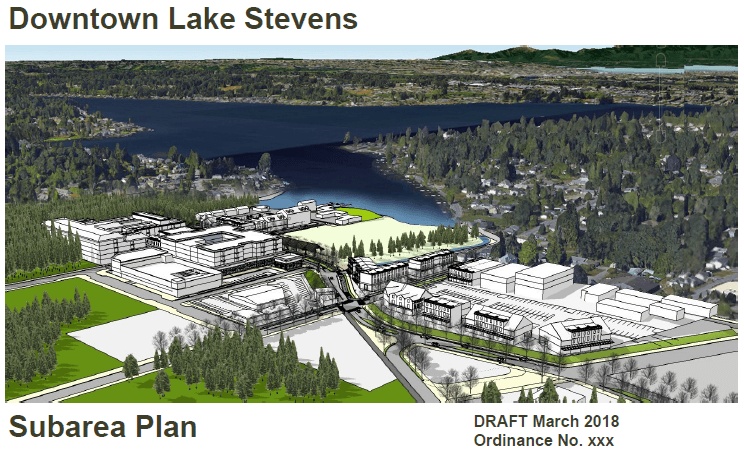 Downtown Lake Stevens

Subarea Plan

DRAFT March 2018
Ordinance No. xxx